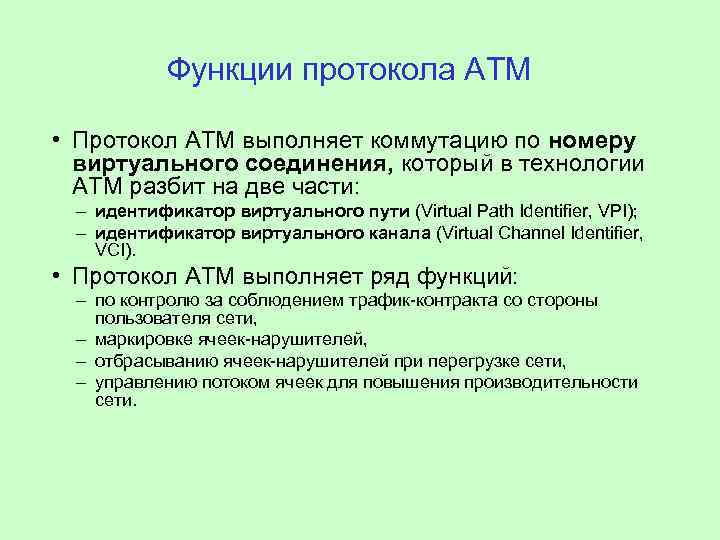 Функции протокола АТМ

• Протокол АТМ выполняет коммутацию по номеру виртуального соединения, который в технологии АТМ разбит на две части:
– идентификатор виртуального пути (Virtual Path Identifier, VPI);
– идентификатор виртуального канала (Virtual Channel Identifier, VCI).

• Протокол АТМ выполняет ряд функций:
– по контролю за соблюдением трафик-контракта со стороны пользователя сети,
– маркировке ячеек-нарушителей,
– отбрасыванию ячеек-нарушителей при перегрузке сети,
– управлению потоком ячеек для повышения производительности сети.